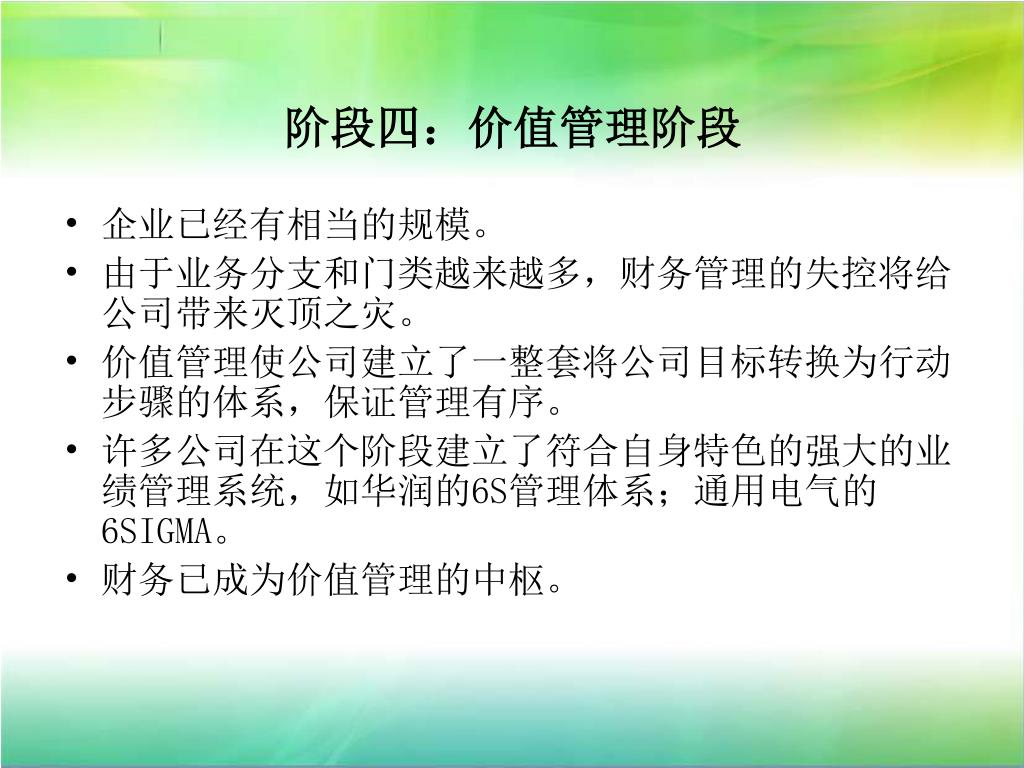 阶段四：价值管理阶段

• 企业已经有相当的规模。
• 由于业务分支和门类越来越多，财务管理的失控将给公司带来灭顶之灾。
• 价值管理使公司建立了一整套将公司目标转换为行动步骤的体系，保证管理有序。
• 许多公司在这个阶段建立了符合自身特色的强大的业绩管理系统，如华润的6S管理体系；通用电气的6SIGMA。
• 财务已成为价值管理的中枢。